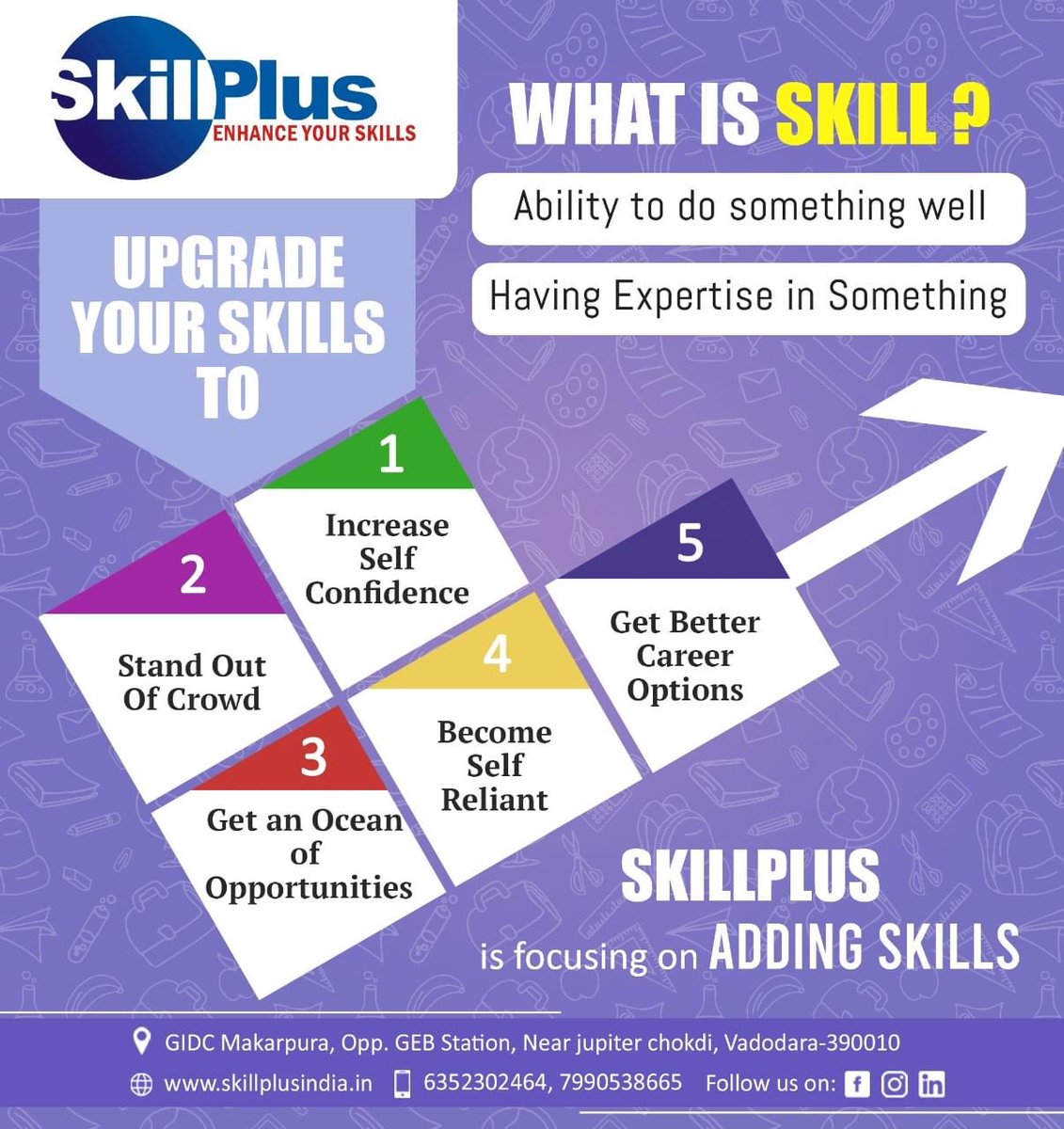 SkillPlus
ENHANCE YOUR SKILLS

WHAT IS SKILL ?

Ability to do something well

Having Expertise in Something

UPGRADE YOUR SKILLS TO

1
Increase Self Confidence

2
Stand Out Of Crowd

3
Get an Ocean of Opportunities

4
Become Self Reliant

5
Get Better Career Options

SKILLPLUS
is focusing on ADDING SKILLS

GIDC Makarpura, Opp. GEB Station, Near jupiter chokdi, Vadodara-390010

www.skillplusindia.in 6352302464, 7990538665 Follow us on: